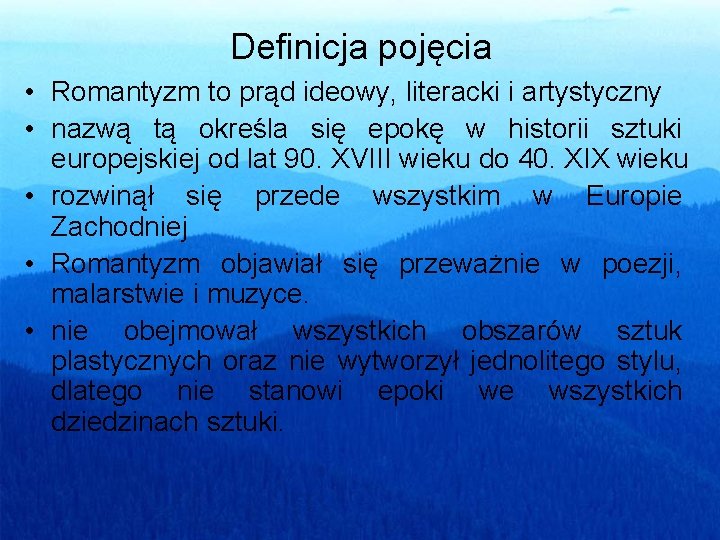 Definicja pojęcia

• Romantyzm to prąd ideowy, literacki i artystyczny
• nazwą tą określa się epokę w historii sztuki europejskiej od lat 90. XVIII wieku do 40. XIX wieku
• rozwinął się przede wszystkim w Europie Zachodniej
• Romantyzm objawiał się przeważnie w poezji, malarstwie i muzyce.
• nie obejmował wszystkich obszarów sztuk plastycznych oraz nie wytworzył jednolitego stylu, dlatego nie stanowi epoki we wszystkich dziedzinach sztuki.